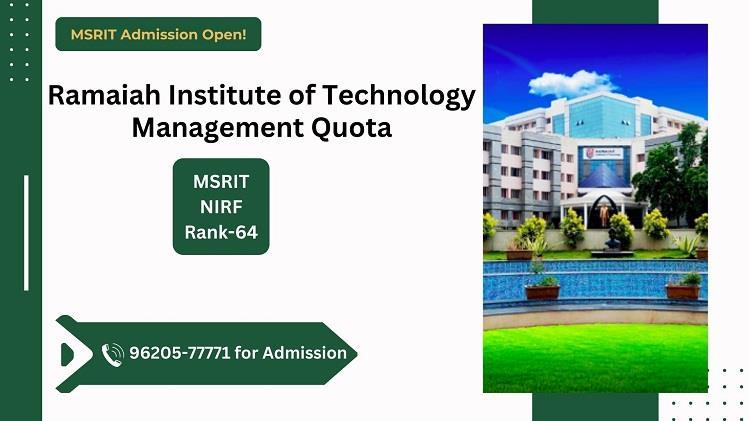 MSRIT Admission Open!

Ramaiah Institute of Technology Management Quota

MSRIT
NIRF
Rank-64

96205-77771 for Admission